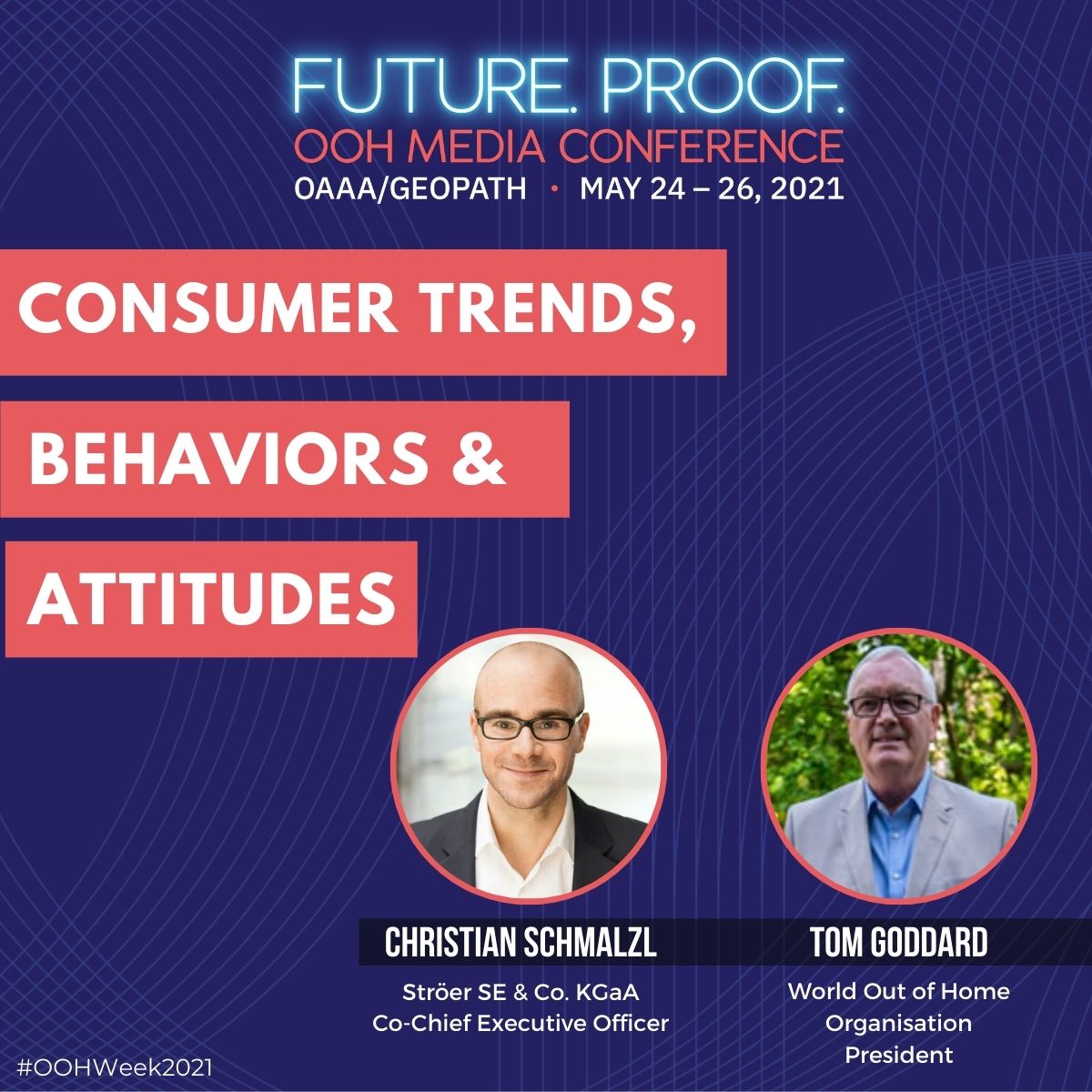 FUTURE. PROOF.
OOH MEDIA CONFERENCE
OAAA/GEOPATH · MAY 24 – 26, 2021

CONSUMER TRENDS, BEHAVIORS & ATTITUDES

CHRISTIAN SCHMALZL
Ströer SE & Co. KGaA
Co-Chief Executive Officer

TOM GODDARD
World Out of Home Organisation
President

#OOHWeek2021